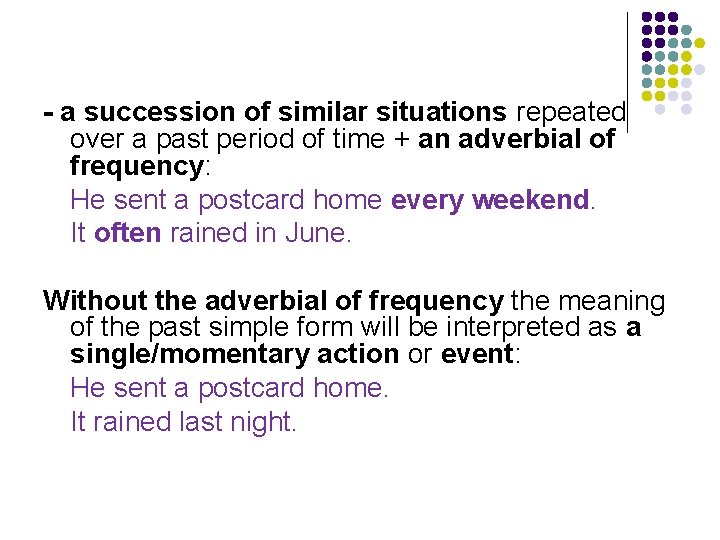 - a succession of similar situations repeated over a past period of time + an adverbial of frequency:

He sent a postcard home every weekend.

It often rained in June.

Without the adverbial of frequency the meaning of the past simple form will be interpreted as a single/momentary action or event:

He sent a postcard home.

It rained last night.